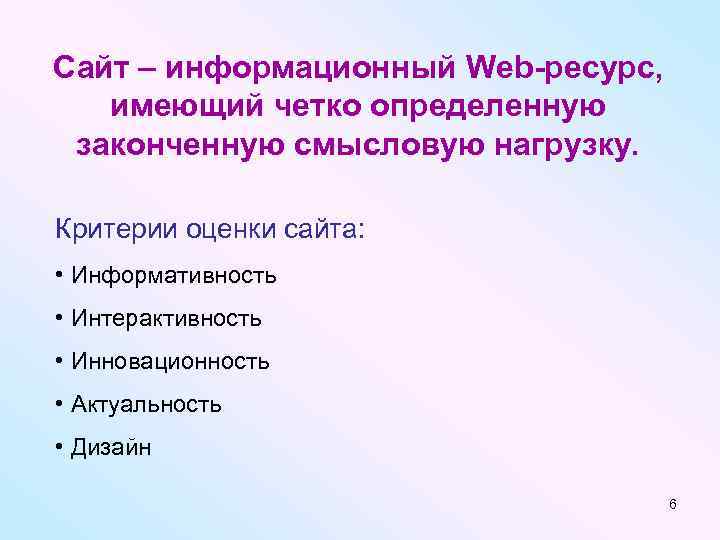 Сайт – информационный Web-ресурс, имеющий четко определенную законченную смысловую нагрузку.

Критерии оценки сайта:

• Информативность

• Интерактивность

• Инновационность

• Актуальность

• Дизайн

6